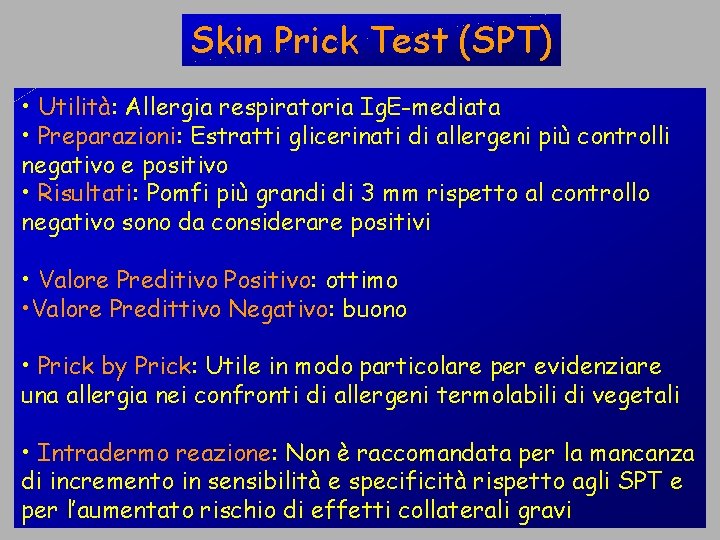 Skin Prick Test (SPT)

• Utilità: Allergia respiratoria IgE-mediata
• Preparazioni: Estratti glicerinati di allergeni più controlli negativo e positivo
• Risultati: Pomfi più grandi di 3 mm rispetto al controllo negativo sono da considerare positivi

• Valore Preditivo Positivo: ottimo
•Valore Predittivo Negativo: buono

• Prick by Prick: Utile in modo particolare per evidenziare una allergia nei confronti di allergeni termolabili di vegetali

• Intradermo reazione: Non è raccomandata per la mancanza di incremento in sensibilità e specificità rispetto agli SPT e per l'aumentato rischio di effetti collaterali gravi